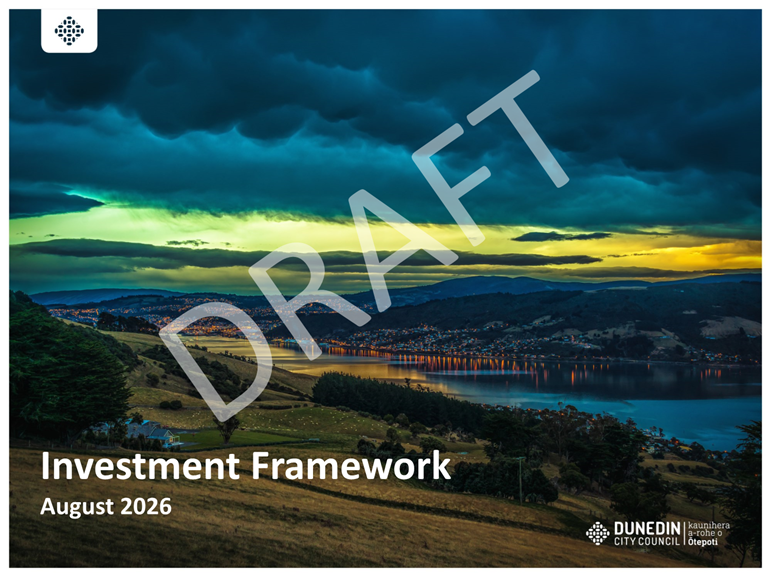 Investment Framework

August 2026

DUNEDIN CITY COUNCIL

kaunihera a-rohe o Ōtepoti

DRAFT